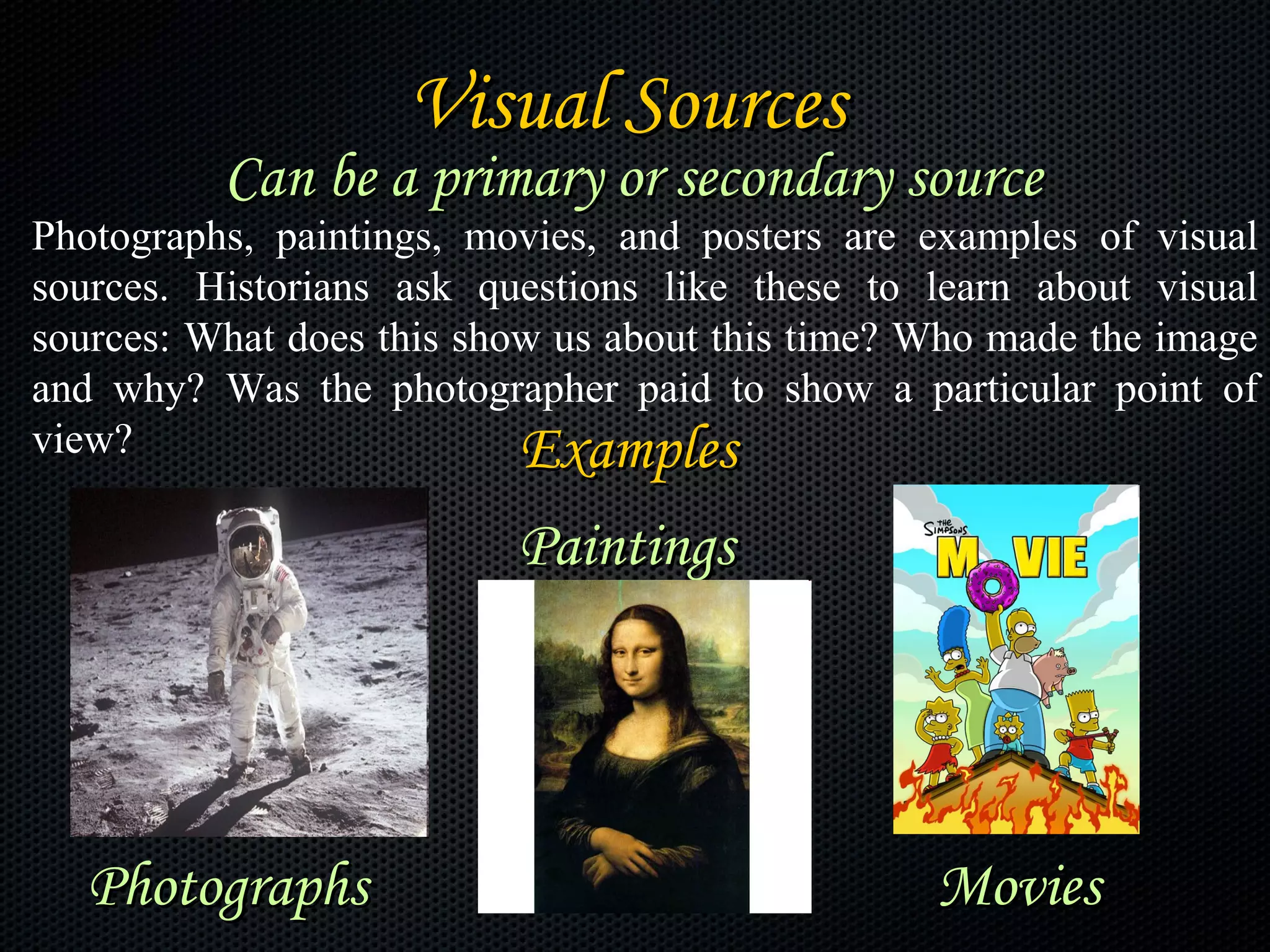 Visual Sources
Can be a primary or secondary source

Photographs, paintings, movies, and posters are examples of visual sources. Historians ask questions like these to learn about visual sources: What does this show us about this time? Who made the image and why? Was the photographer paid to show a particular point of view?

Examples

Paintings

THE SIMPSONS MOVIE

Photographs

Movies